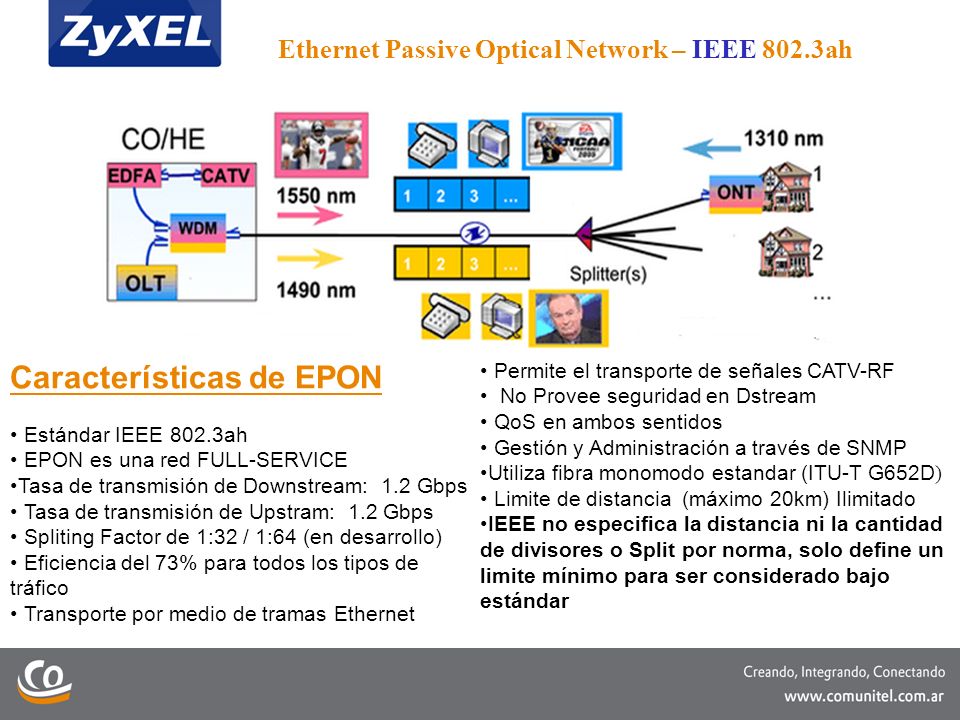 ZyXEL

Ethernet Passive Optical Network – IEEE 802.3ah

CO/HE
EDFA
CATV
WDM
OLT
1550 nm
1490 nm
1 2 3 ...
1 2 3 ...
1310 nm
ONT
1
2
...
Splitter(s)

Características de EPON

• Estándar IEEE 802.3ah
• EPON es una red FULL-SERVICE
•Tasa de transmisión de Downstream: 1.2 Gbps
• Tasa de transmisión de Upstram: 1.2 Gbps
• Spliting Factor de 1:32 / 1:64 (en desarrollo)
• Eficiencia del 73% para todos los tipos de tráfico
• Transporte por medio de tramas Ethernet

• Permite el transporte de señales CATV-RF
• No Provee seguridad en Dstream
• QoS en ambos sentidos
• Gestión y Administración a través de SNMP
•Utiliza fibra monomodo estandar (ITU-T G652D)
• Limite de distancia (máximo 20km) Ilimitado
•IEEE no especifica la distancia ni la cantidad de divisores o Split por norma, solo define un limite mínimo para ser considerado bajo estándar

Creando, Integrando, Conectando
www.comunitel.com.ar